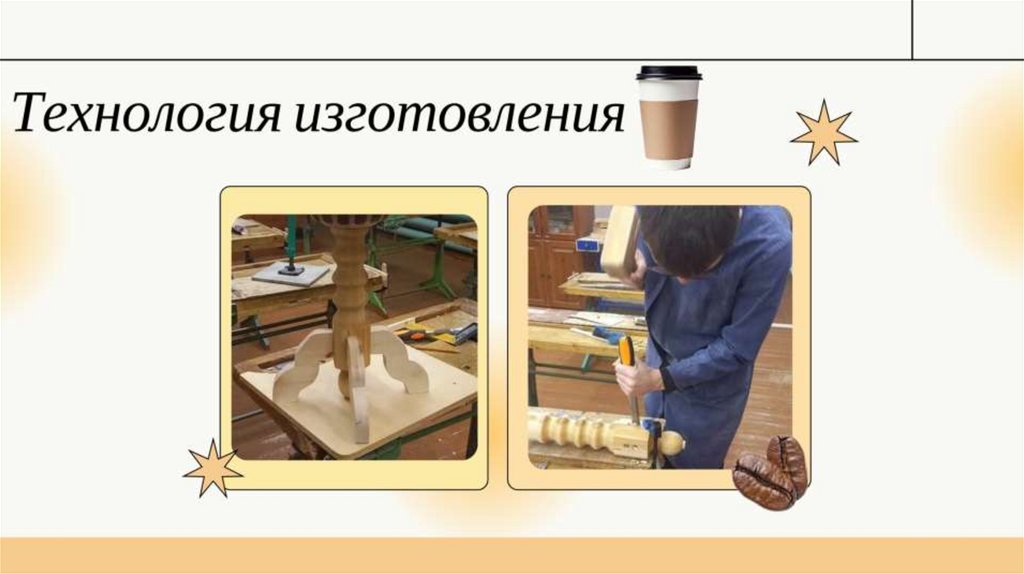 Технология изготовления